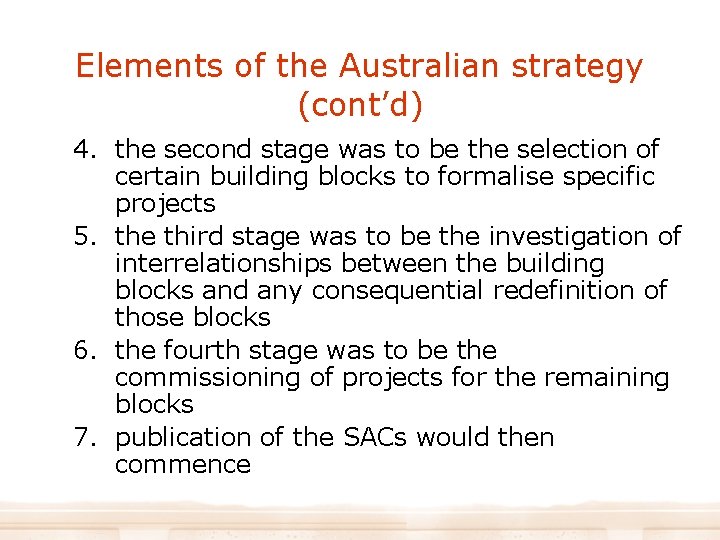 Elements of the Australian strategy (cont’d)

4. the second stage was to be the selection of certain building blocks to formalise specific projects
5. the third stage was to be the investigation of interrelationships between the building blocks and any consequential redefinition of those blocks
6. the fourth stage was to be the commissioning of projects for the remaining blocks
7. publication of the SACs would then commence